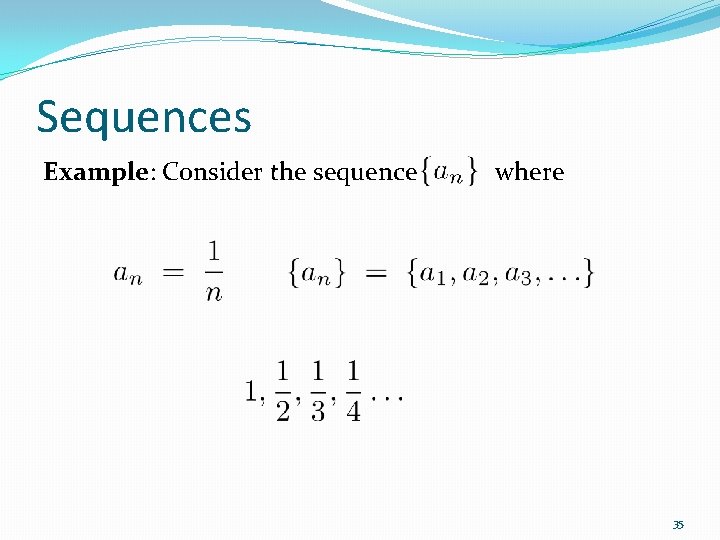 Sequences

Example: Consider the sequence $\{a_n\}$ where

$a_n = \frac{1}{n}$ $\{a_n\} = \{a_1, a_2, a_3, \ldots\}$

$1, \frac{1}{2}, \frac{1}{3}, \frac{1}{4} \ldots$

35